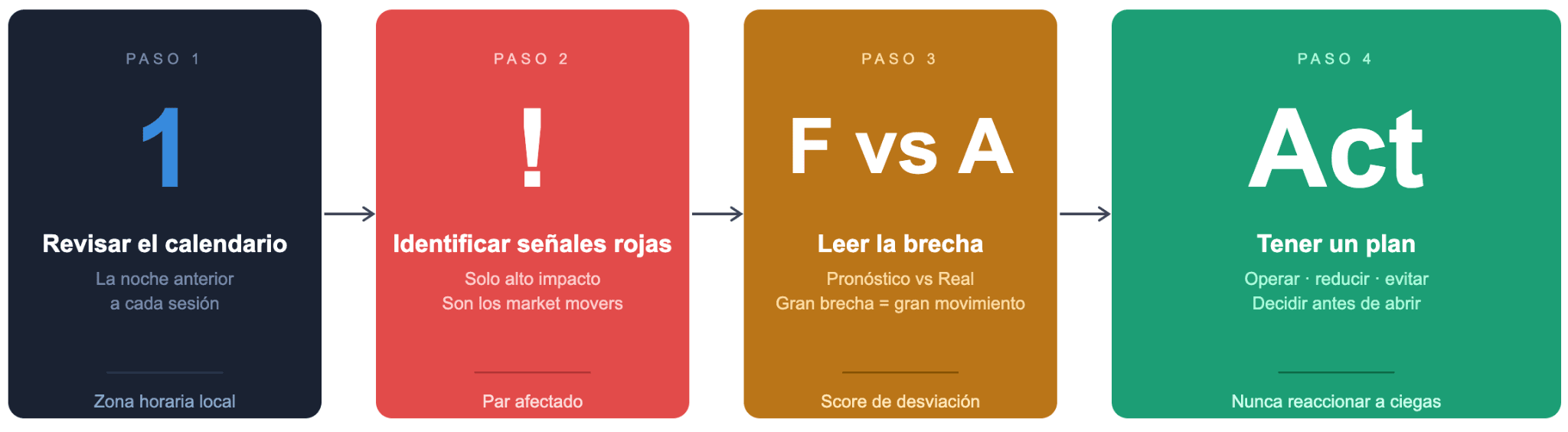 PASO 1

1

Revisar el calendario

La noche anterior
a cada sesión

Zona horaria local

PASO 2

!

Identificar señales rojas

Solo alto impacto
Son los market movers

Par afectado

PASO 3

F vs A

Leer la brecha

Pronóstico vs Real
Gran brecha = gran movimiento

Score de desviación

PASO 4

Act

Tener un plan

Operar · reducir · evitar
Decidir antes de abrir

Nunca reaccionar a ciegas